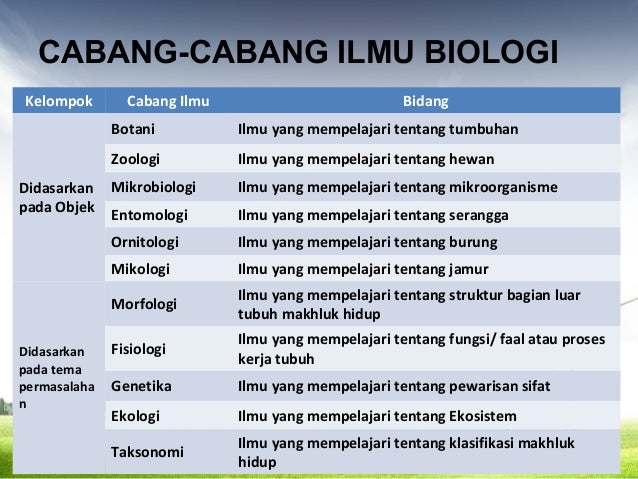 CABANG-CABANG ILMU BIOLOGI

| Kelompok | Cabang Ilmu | Bidang |
|---|---|---|
| Didasarkan pada Objek | Botani | Ilmu yang mempelajari tentang tumbuhan |
| | Zoologi | Ilmu yang mempelajari tentang hewan |
| | Mikrobiologi | Ilmu yang mempelajari tentang mikroorganisme |
| | Entomologi | Ilmu yang mempelajari tentang serangga |
| | Ornitologi | Ilmu yang mempelajari tentang burung |
| | Mikologi | Ilmu yang mempelajari tentang jamur |
| Didasarkan pada tema permasalahan | Morfologi | Ilmu yang mempelajari tentang struktur bagian luar tubuh makhluk hidup |
| | Fisiologi | Ilmu yang mempelajari tentang fungsi/ faal atau proses kerja tubuh |
| | Genetika | Ilmu yang mempelajari tentang pewarisan sifat |
| | Ekologi | Ilmu yang mempelajari tentang Ekosistem |
| | Taksonomi | Ilmu yang mempelajari tentang klasifikasi makhluk hidup |